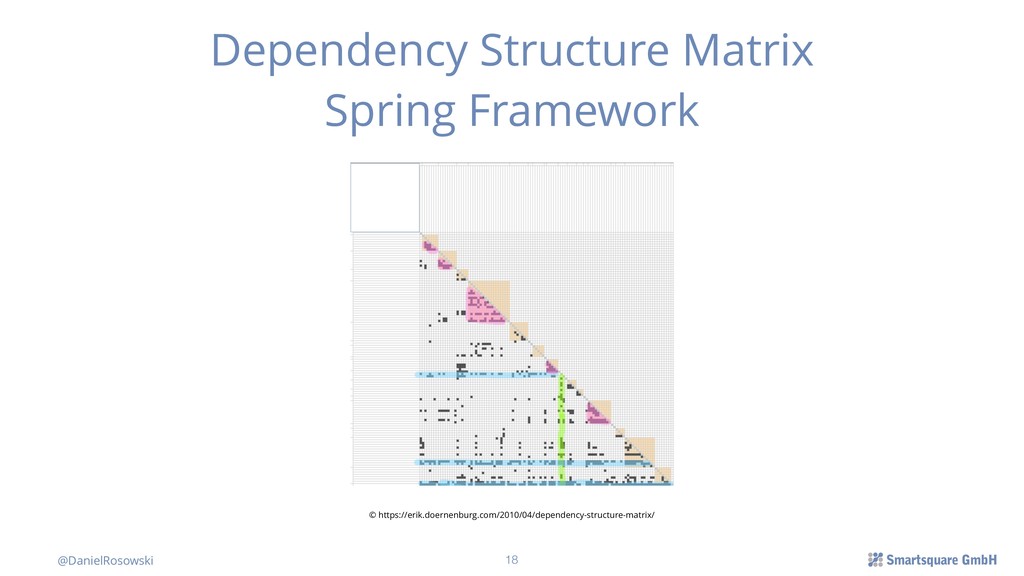 Dependency Structure Matrix
Spring Framework

© https://erik.doernenburg.com/2010/04/dependency-structure-matrix/

@DanielRosowski

18

Smartsquare GmbH